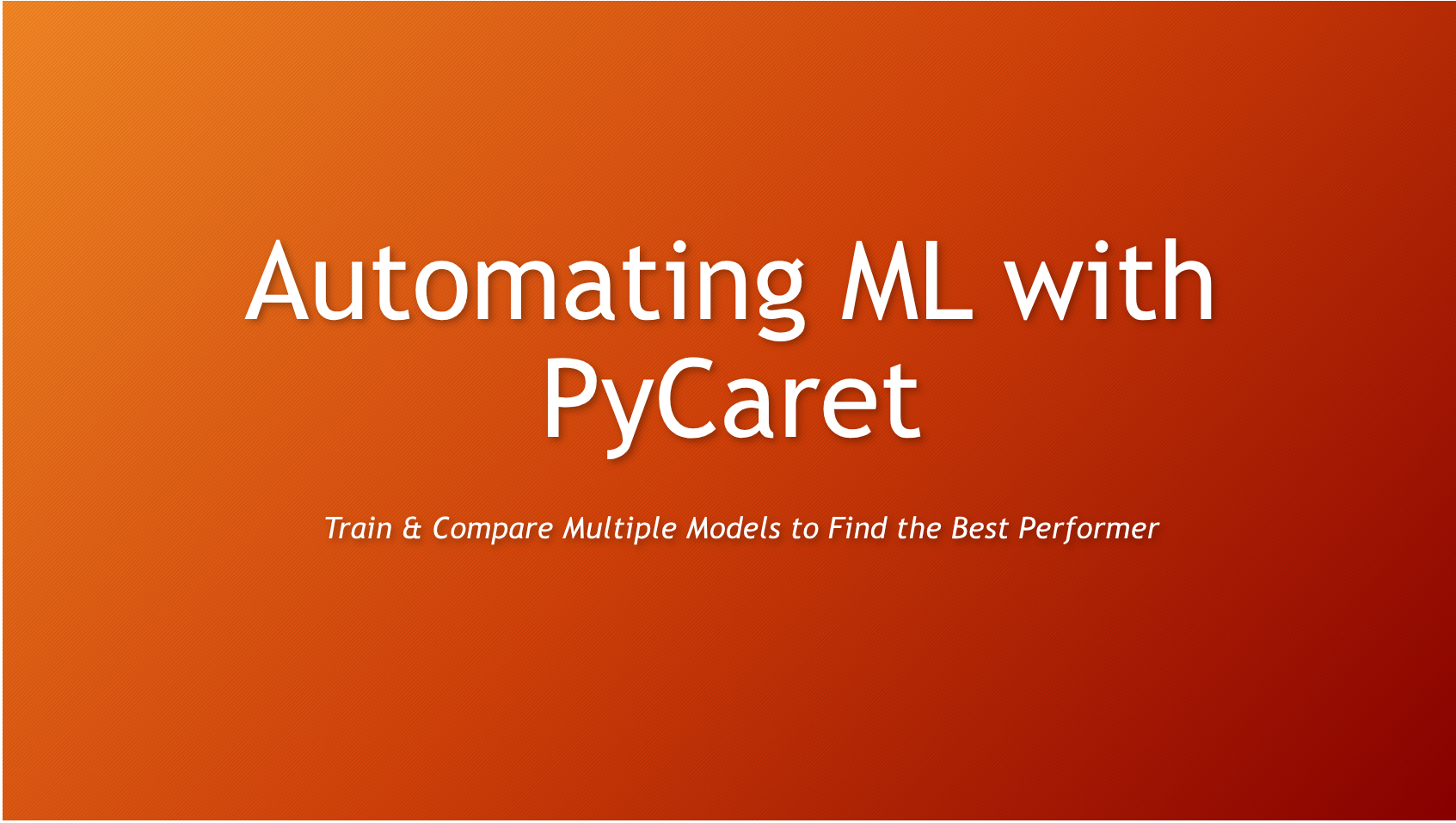 Automating ML with PyCaret

Train & Compare Multiple Models to Find the Best Performer